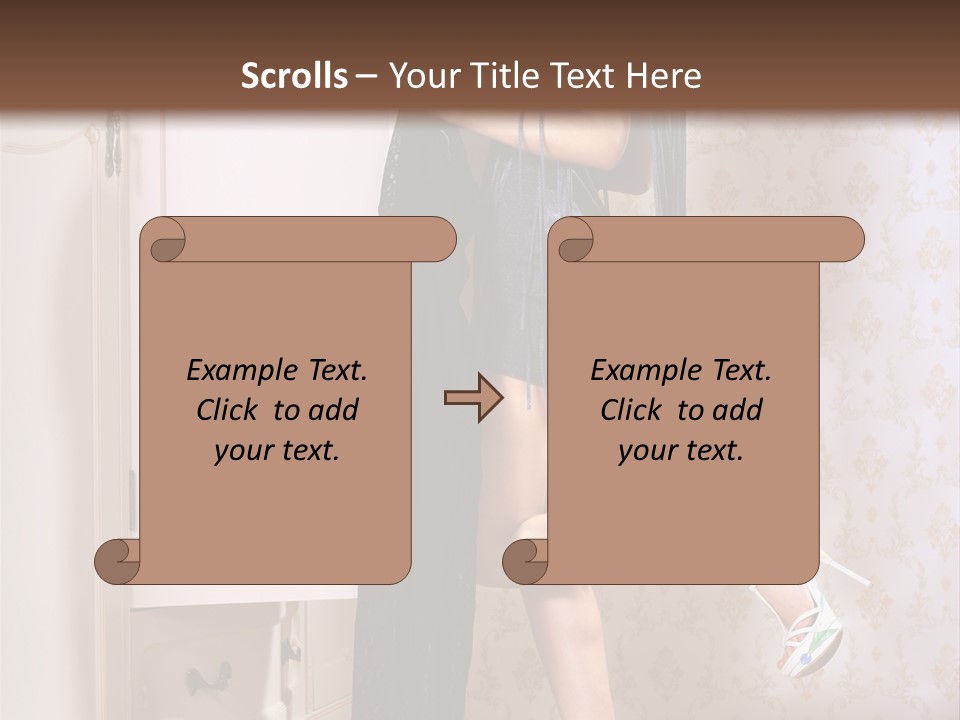 Scrolls – Your Title Text Here

Example Text.
Click to add
your text.

Example Text.
Click to add
your text.